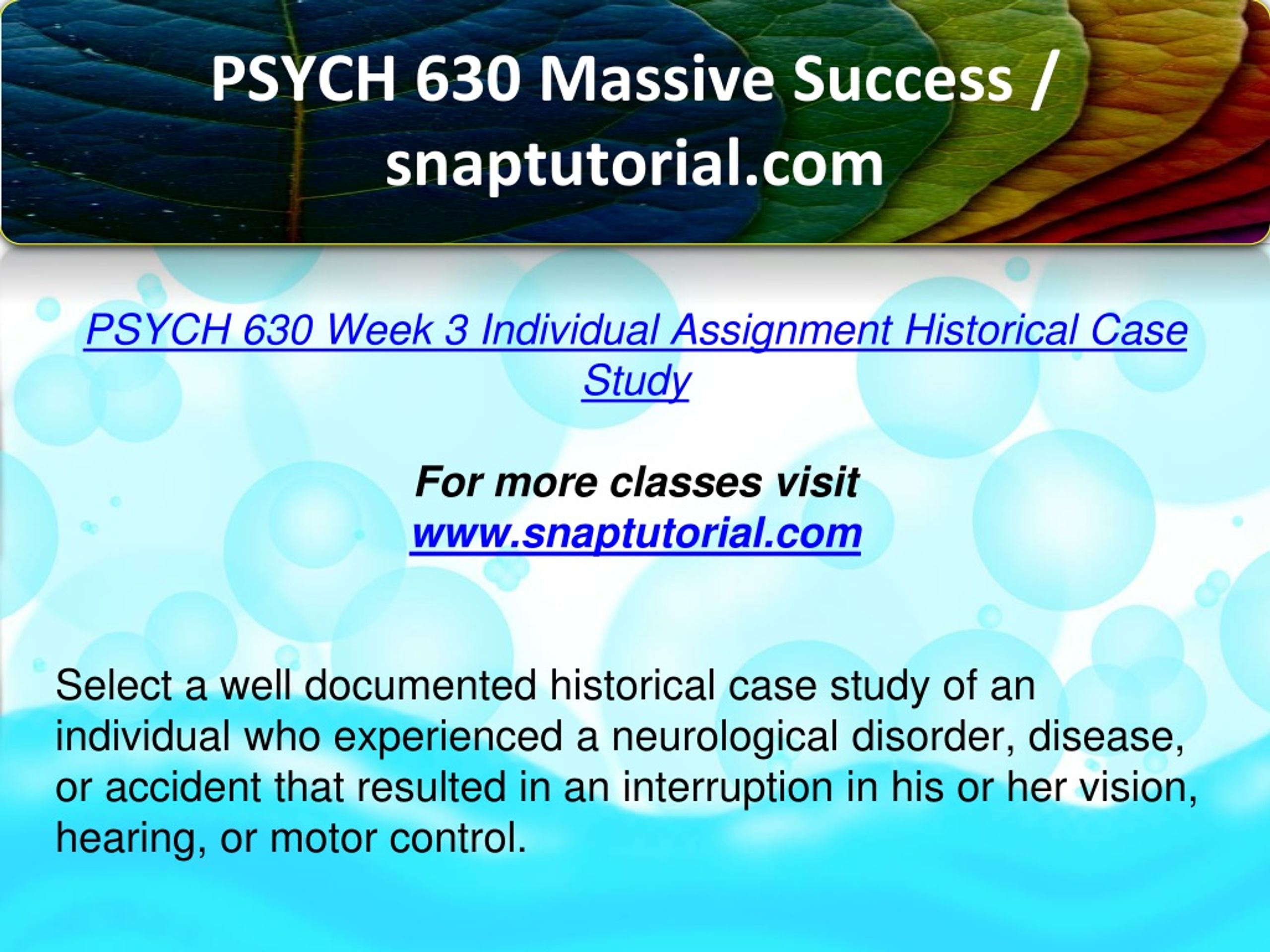 PSYCH 630 Massive Success / snaptutorial.com

PSYCH 630 Week 3 Individual Assignment Historical Case Study

For more classes visit
www.snaptutorial.com

Select a well documented historical case study of an individual who experienced a neurological disorder, disease, or accident that resulted in an interruption in his or her vision, hearing, or motor control.